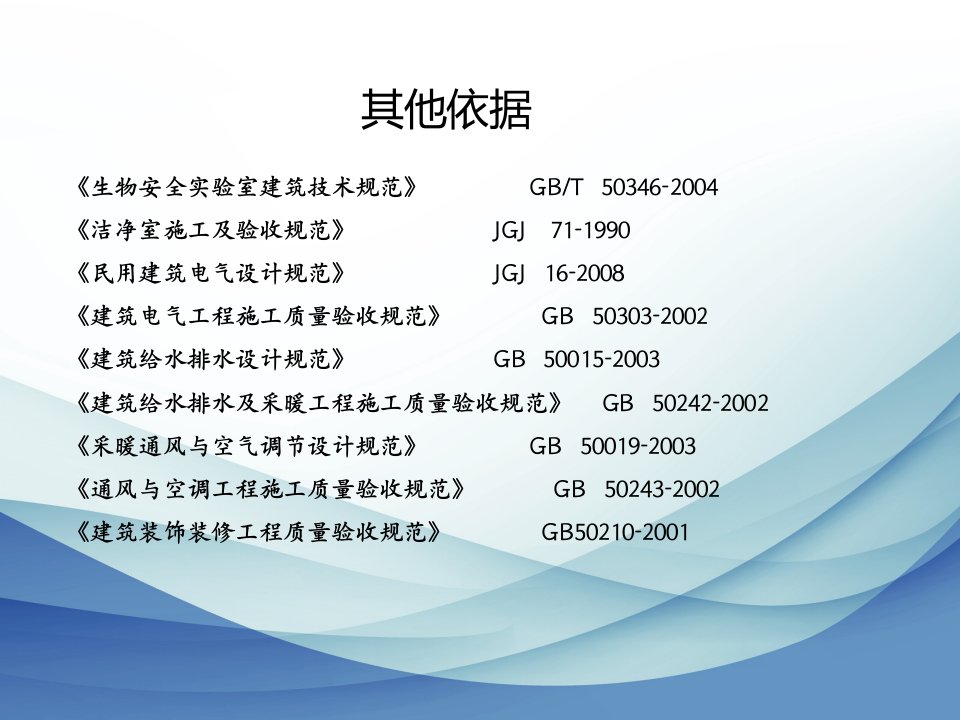 其他依据

《生物安全实验室建筑技术规范》 GB/T 50346-2004

《洁净室施工及验收规范》 JGJ 71-1990

《民用建筑电气设计规范》 JGJ 16-2008

《建筑电气工程施工质量验收规范》 GB 50303-2002

《建筑给水排水设计规范》 GB 50015-2003

《建筑给水排水及采暖工程施工质量验收规范》 GB 50242-2002

《采暖通风与空气调节设计规范》 GB 50019-2003

《通风与空调工程施工质量验收规范》 GB 50243-2002

《建筑装饰装修工程质量验收规范》 GB50210-2001